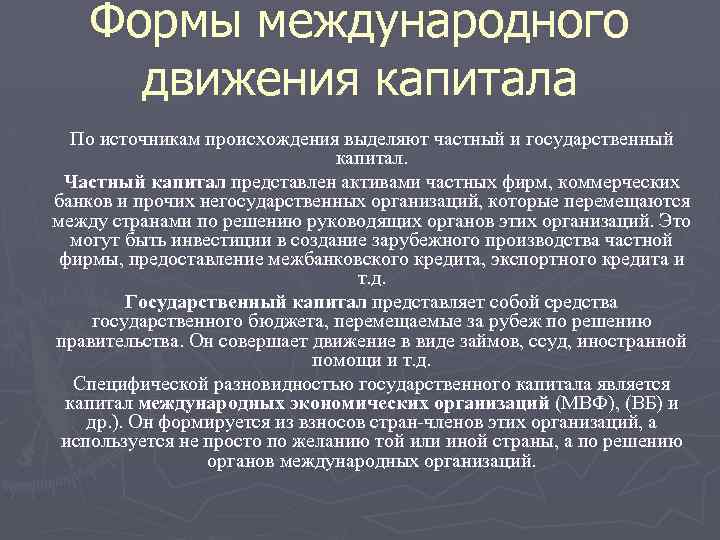 Формы международного движения капитала

По источникам происхождения выделяют частный и государственный капитал.

Частный капитал представлен активами частных фирм, коммерческих банков и прочих негосударственных организаций, которые перемещаются между странами по решению руководящих органов этих организаций. Это могут быть инвестиции в создание зарубежного производства частной фирмы, предоставление межбанковского кредита, экспортного кредита и т.д.

Государственный капитал представляет собой средства государственного бюджета, перемещаемые за рубеж по решению правительства. Он совершает движение в виде займов, ссуд, иностранной помощи и т.д.

Специфической разновидностью государственного капитала является капитал международных экономических организаций (МВФ), (ВБ) и др.). Он формируется из взносов стран-членов этих организаций, а используется не просто по желанию той или иной страны, а по решению органов международных организаций.